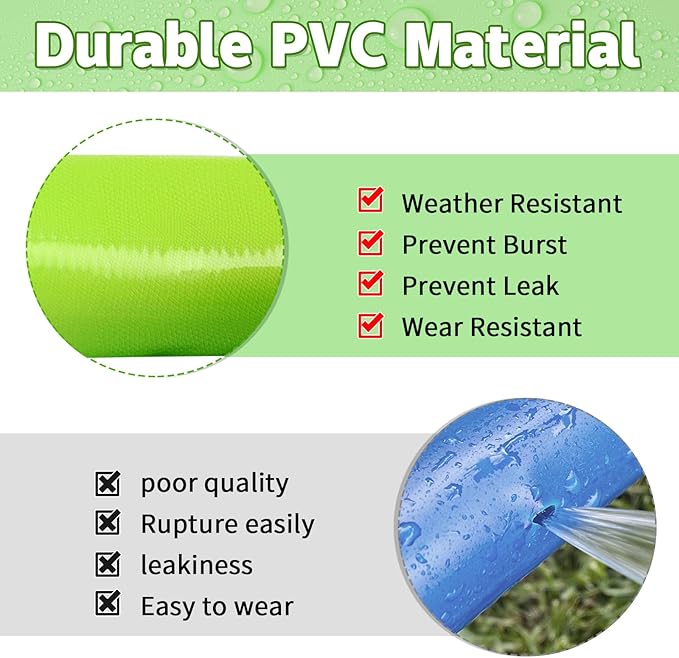 Durable PVC Material

Weather Resistant
Prevent Burst
Prevent Leak
Wear Resistant

poor quality
Rupture easily
leakiness
Easy to wear